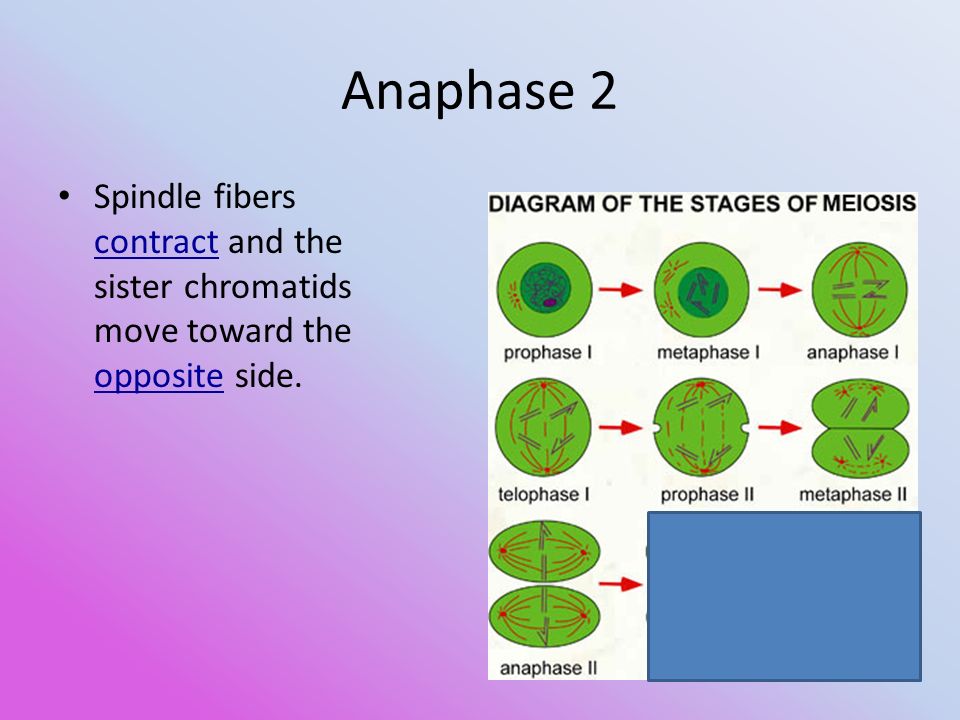 Anaphase 2

• Spindle fibers contract and the sister chromatids move toward the opposite side.

DIAGRAM OF THE STAGES OF MEIOSIS

prophase I
metaphase I
anaphase I
telophase I
prophase II
metaphase II
anaphase II